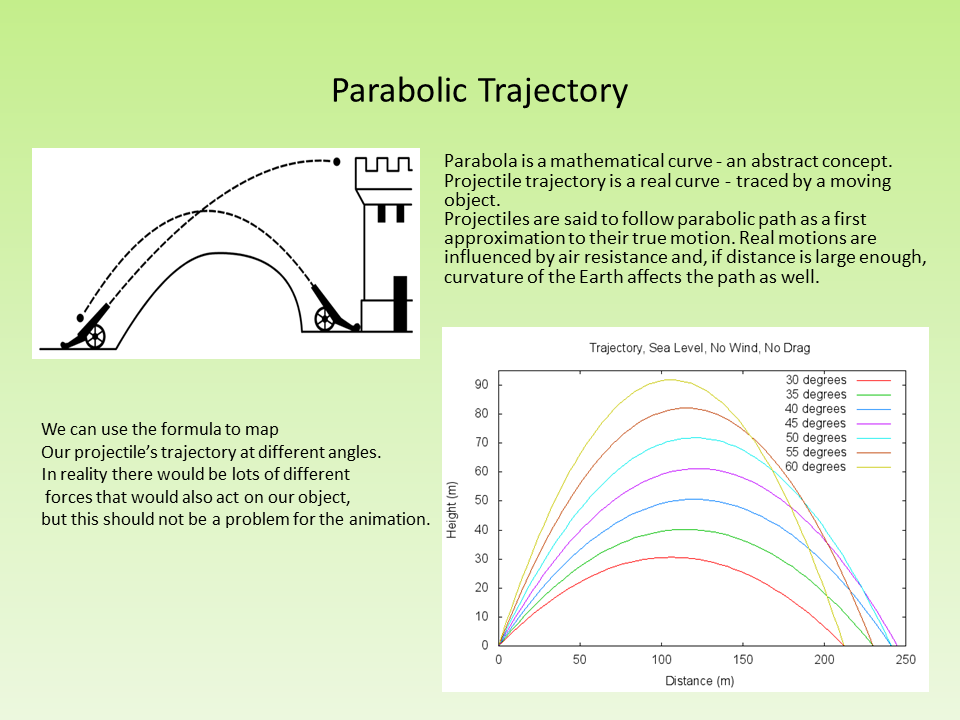 Parabolic Trajectory

Parabola is a mathematical curve - an abstract concept.
Projectile trajectory is a real curve - traced by a moving object.
Projectiles are said to follow parabolic path as a first approximation to their true motion. Real motions are influenced by air resistance and, if distance is large enough, curvature of the Earth affects the path as well.

We can use the formula to map
Our projectile's trajectory at different angles.
In reality there would be lots of different
forces that would also act on our object,
but this should not be a problem for the animation.

Trajectory, Sea Level, No Wind, No Drag

30 degrees
35 degrees
40 degrees
45 degrees
50 degrees
55 degrees
60 degrees

Height (m)
90
80
70
60
50
40
30
20
10
0

0
50
100
150
200
250
Distance (m)